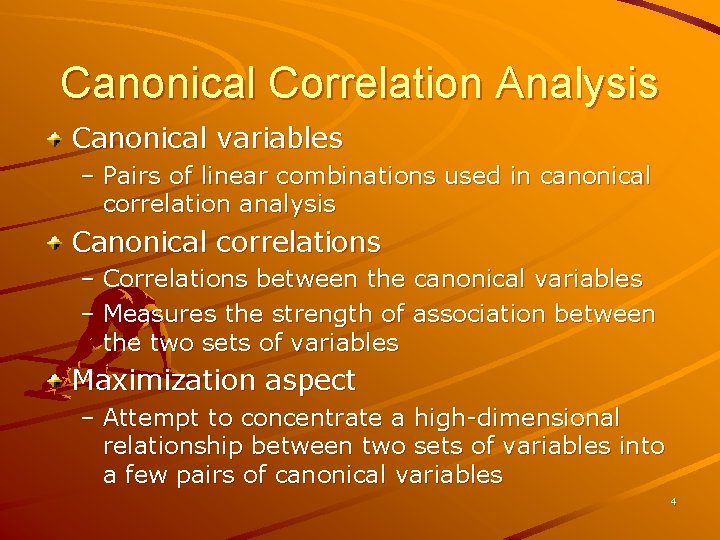 Canonical Correlation Analysis

Canonical variables
– Pairs of linear combinations used in canonical correlation analysis

Canonical correlations
– Correlations between the canonical variables
– Measures the strength of association between the two sets of variables

Maximization aspect
– Attempt to concentrate a high-dimensional relationship between two sets of variables into a few pairs of canonical variables

4